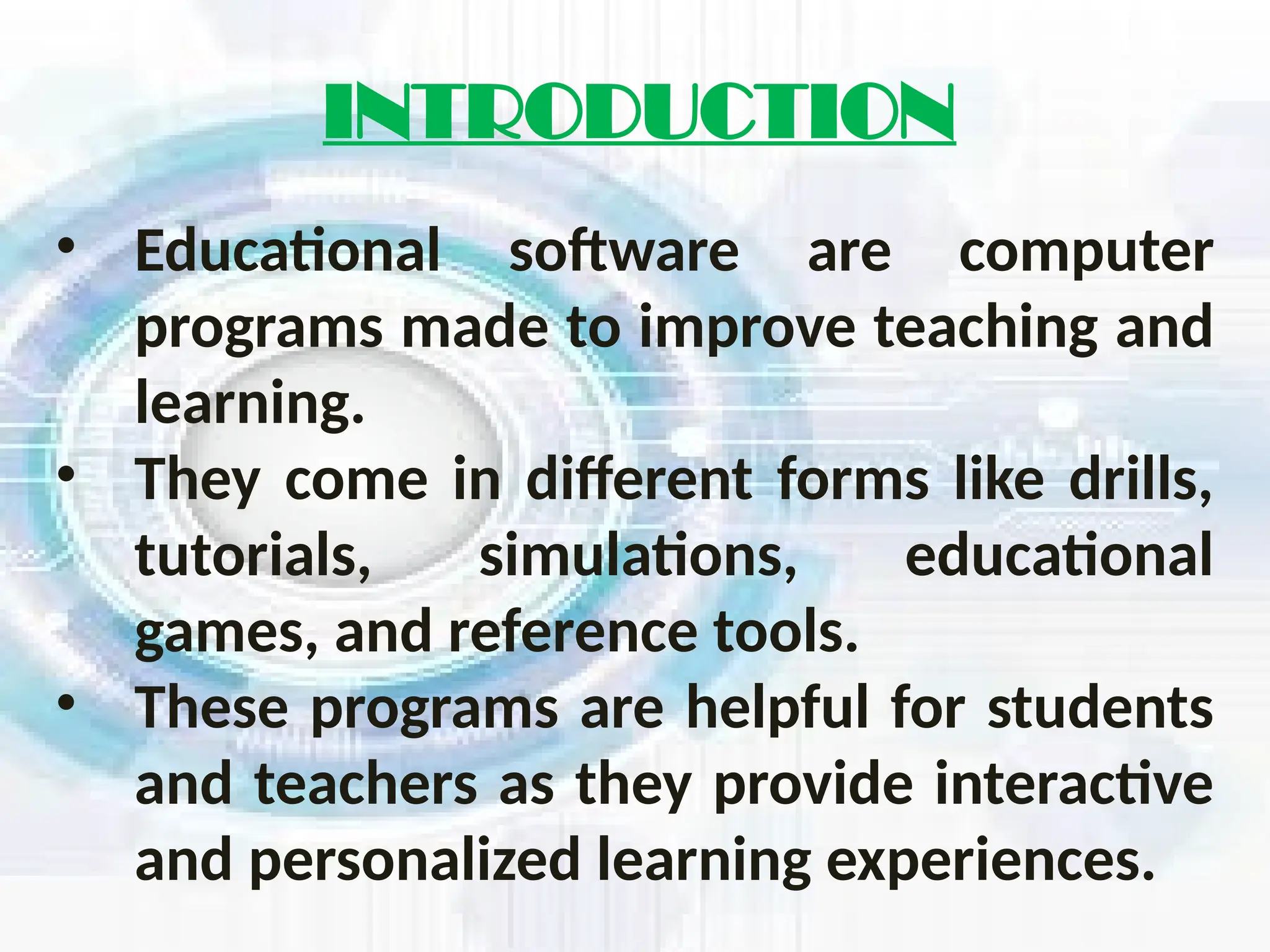 INTRODUCTION

• Educational software are computer programs made to improve teaching and learning.
• They come in different forms like drills, tutorials, simulations, educational games, and reference tools.
• These programs are helpful for students and teachers as they provide interactive and personalized learning experiences.